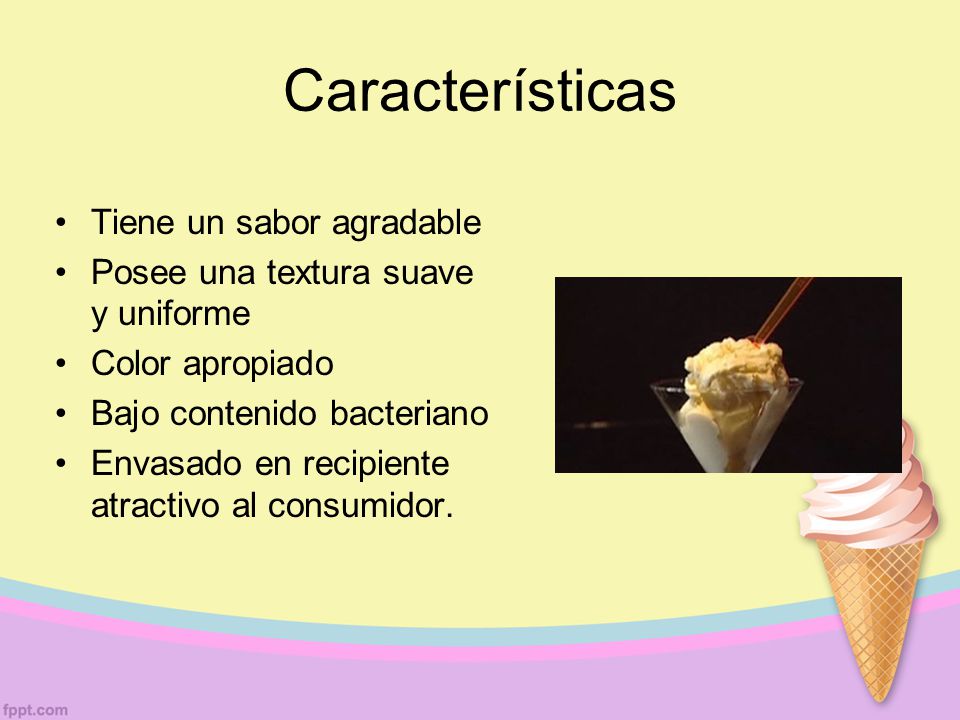 Características

• Tiene un sabor agradable
• Posee una textura suave y uniforme
• Color apropiado
• Bajo contenido bacteriano
• Envasado en recipiente atractivo al consumidor.

fppt.com